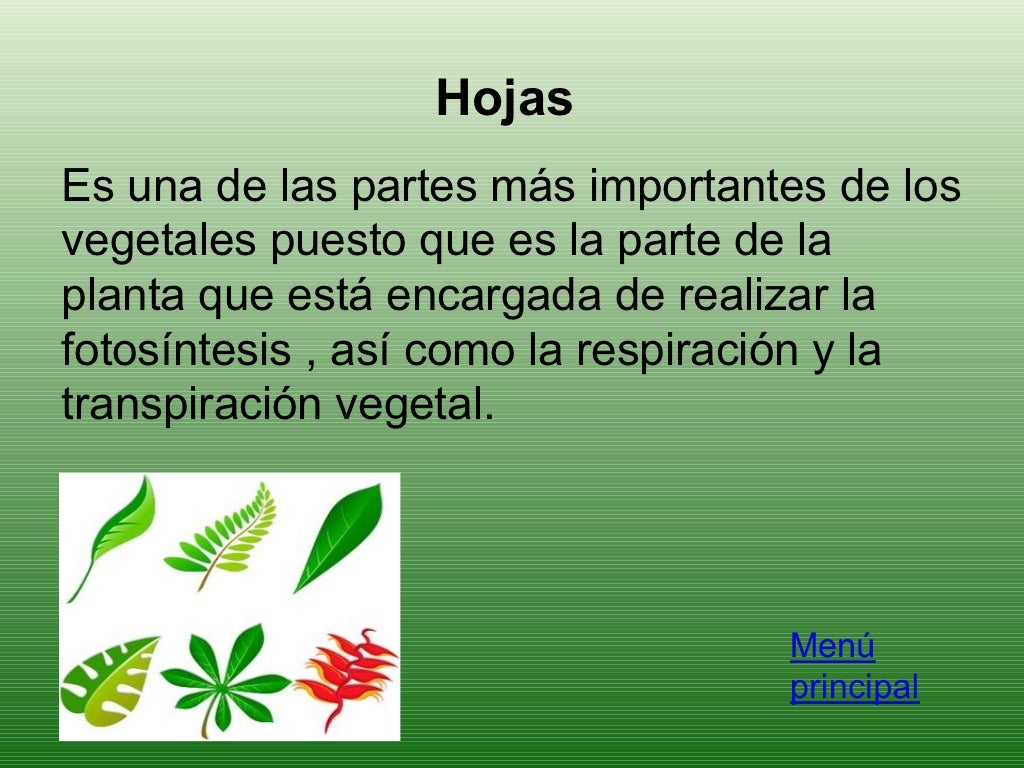 Hojas

Es una de las partes más importantes de los vegetales puesto que es la parte de la planta que está encargada de realizar la fotosíntesis , así como la respiración y la transpiración vegetal.

Menú principal